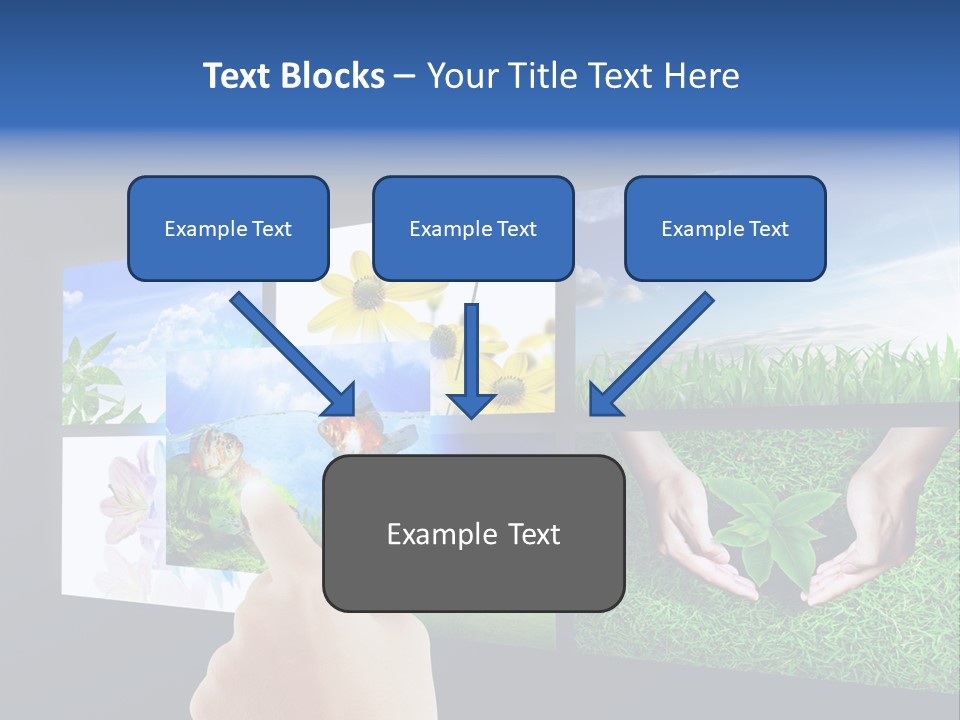 Text Blocks – Your Title Text Here

Example Text

Example Text

Example Text

Example Text